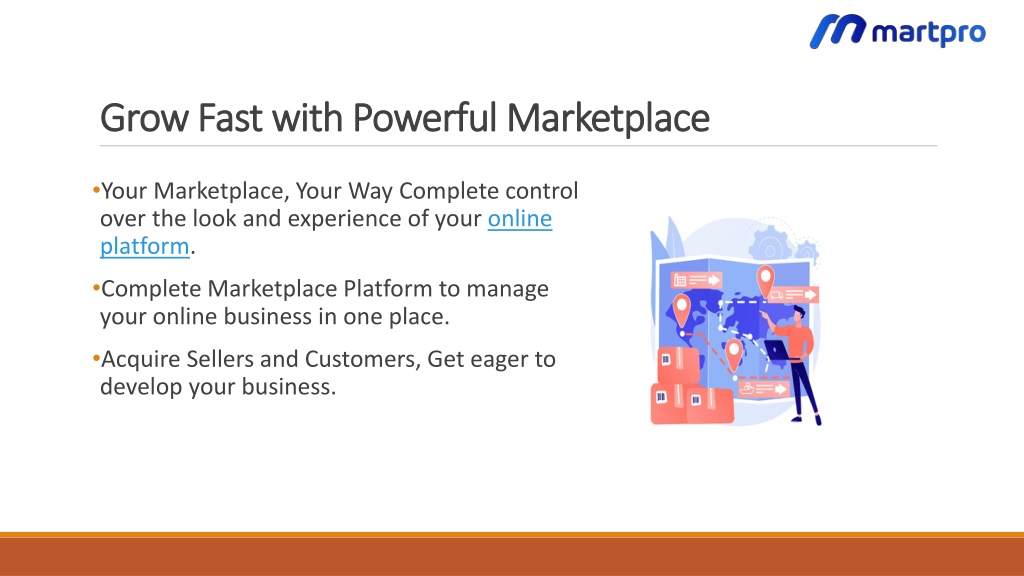 martpro

Grow Fast with Powerful Marketplace

•Your Marketplace, Your Way Complete control over the look and experience of your online platform.

•Complete Marketplace Platform to manage your online business in one place.

•Acquire Sellers and Customers, Get eager to develop your business.